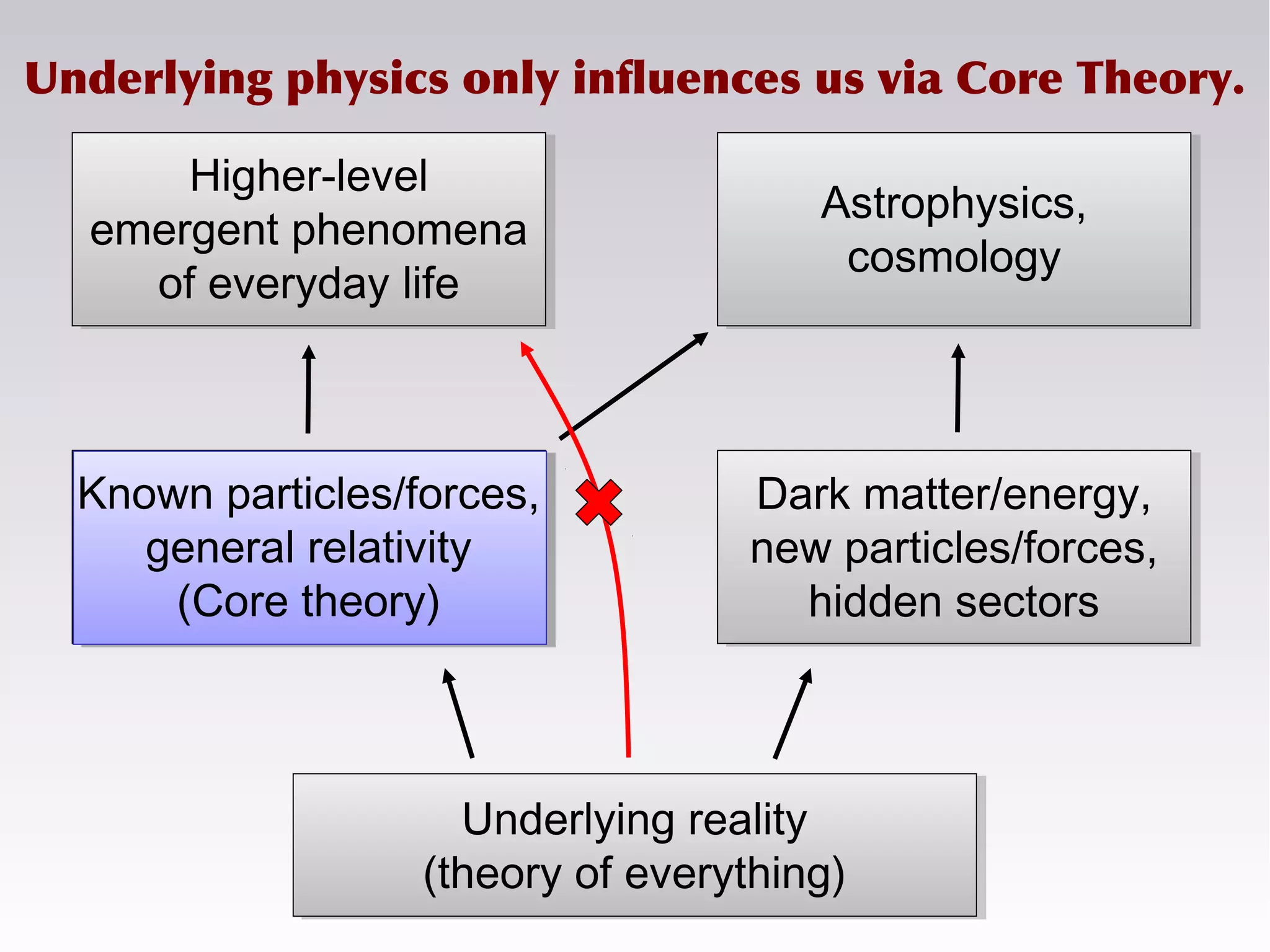 Underlying physics only influences us via Core Theory.

Higher-level emergent phenomena of everyday life

Astrophysics, cosmology

Known particles/forces, general relativity (Core theory)

Dark matter/energy, new particles/forces, hidden sectors

Underlying reality (theory of everything)